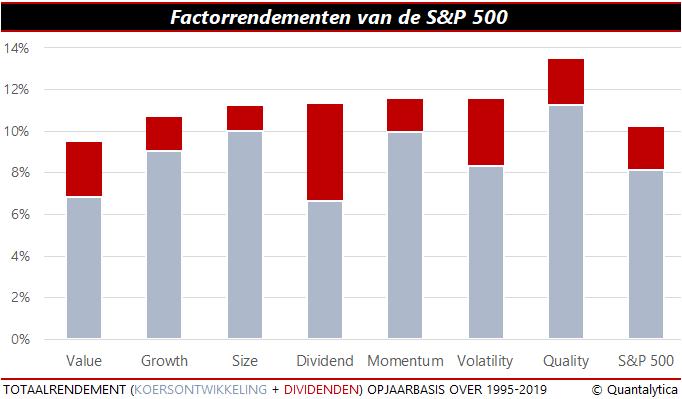 Factorrendementen van de S&P 500

14%
12%
10%
8%
6%
4%
2%
0%

Value
Growth
Size
Dividend
Momentum
Volatility
Quality
S&P 500

TOTAALRENDEMENT (KOERSONTWIKKELING + DIVIDENDEN) OPJAARBASIS OVER 1995-2019

© Quantalytica